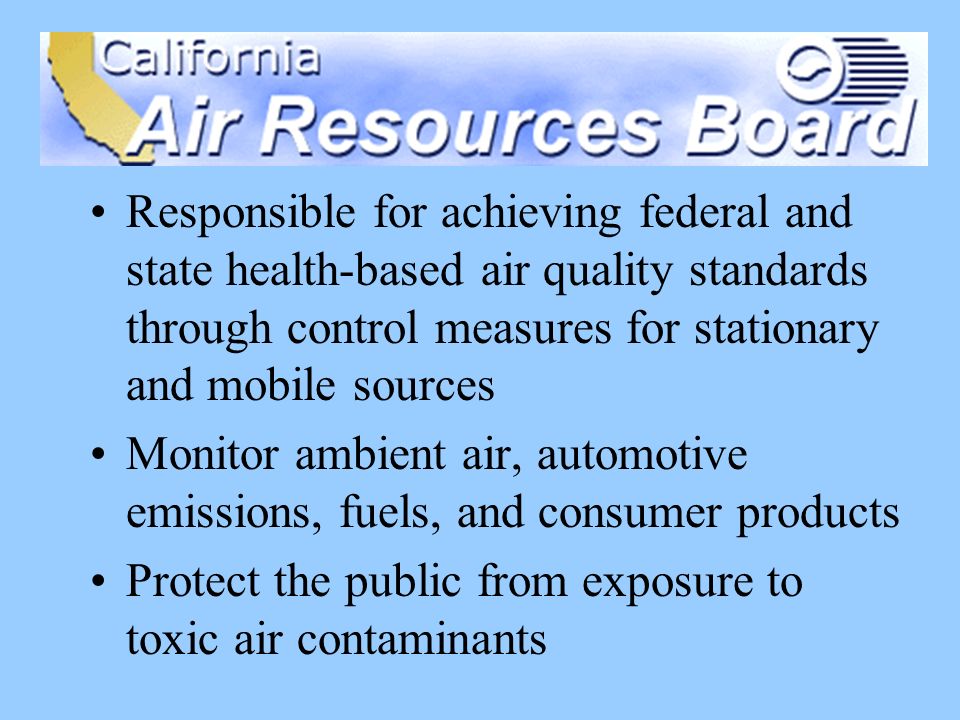 California
Air Resources Board

• Responsible for achieving federal and state health-based air quality standards through control measures for stationary and mobile sources

• Monitor ambient air, automotive emissions, fuels, and consumer products

• Protect the public from exposure to toxic air contaminants